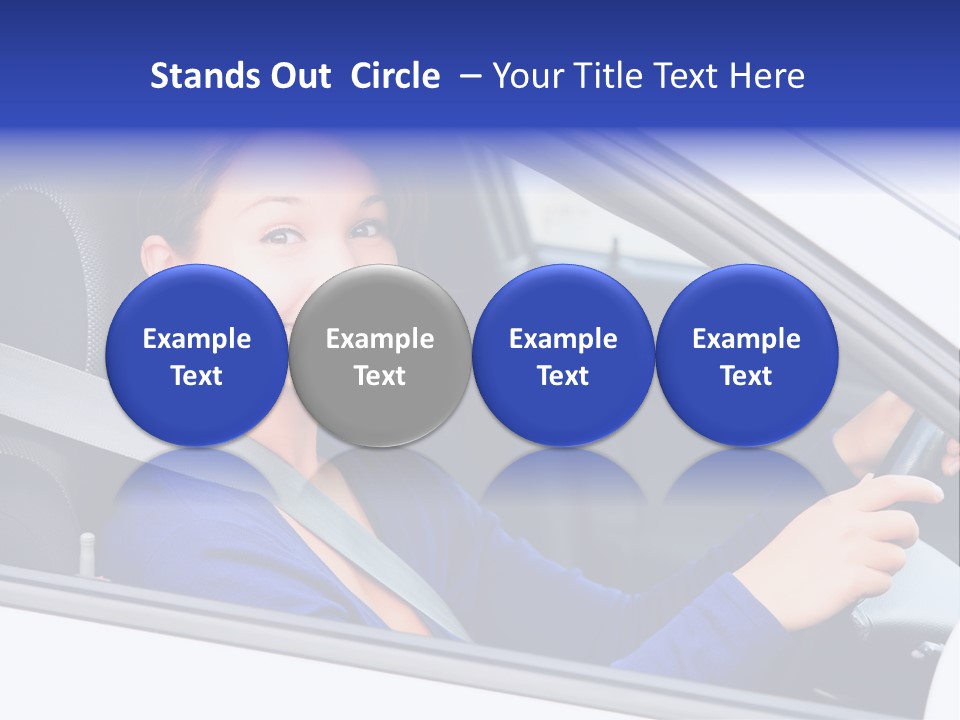 Stands Out Circle – Your Title Text Here

Example Text

Example Text

Example Text

Example Text